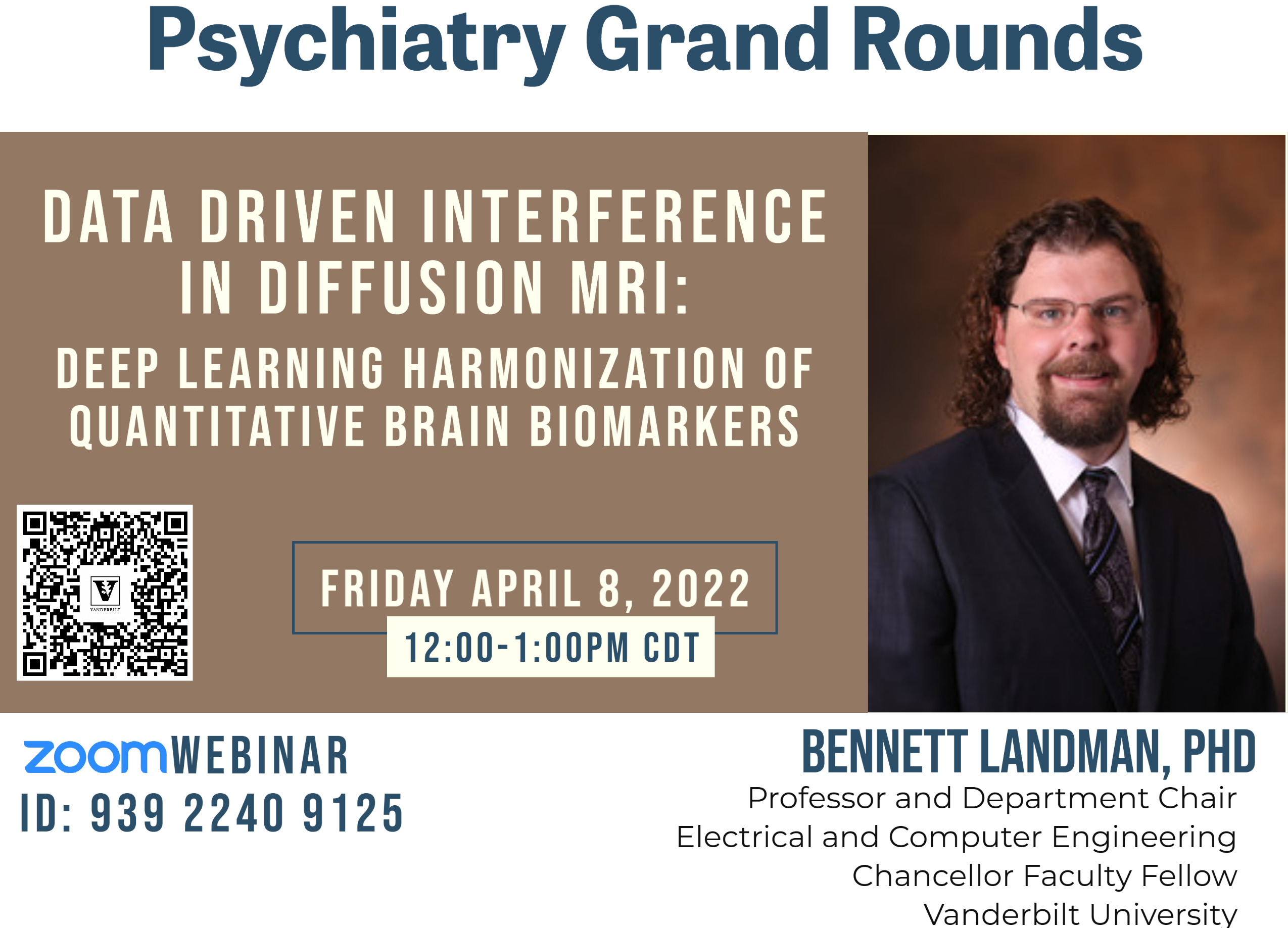 Psychiatry Grand Rounds

DATA DRIVEN INTERFERENCE IN DIFFUSION MRI:

DEEP LEARNING HARMONIZATION OF QUANTITATIVE BRAIN BIOMARKERS

VANDERBILT

FRIDAY APRIL 8, 2022

12:00-1:00PM CDT

zoom WEBINAR

ID: 939 2240 9125

BENNETT LANDMAN, PHD

Professor and Department Chair
Electrical and Computer Engineering
Chancellor Faculty Fellow
Vanderbilt University